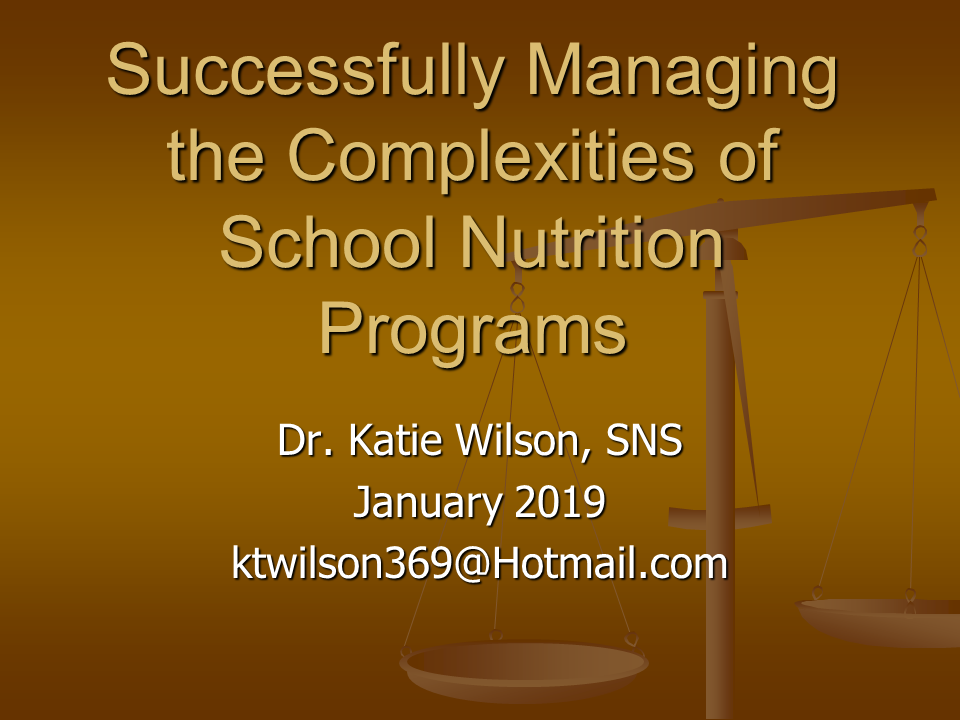 Successfully Managing the Complexities of School Nutrition Programs

Dr. Katie Wilson, SNS
January 2019
ktwilson369@Hotmail.com